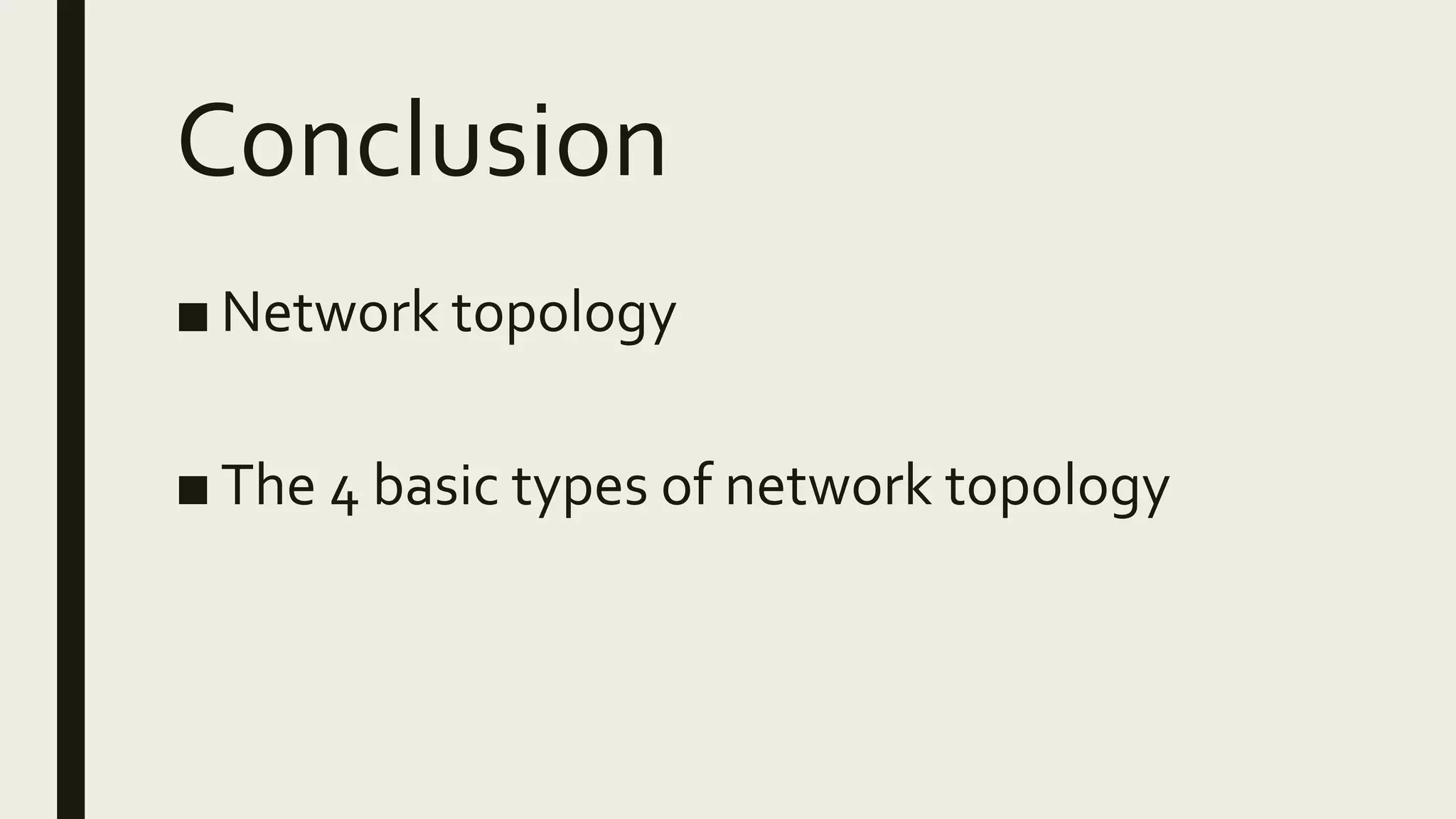 Conclusion

■ Network topology

■ The 4 basic types of network topology